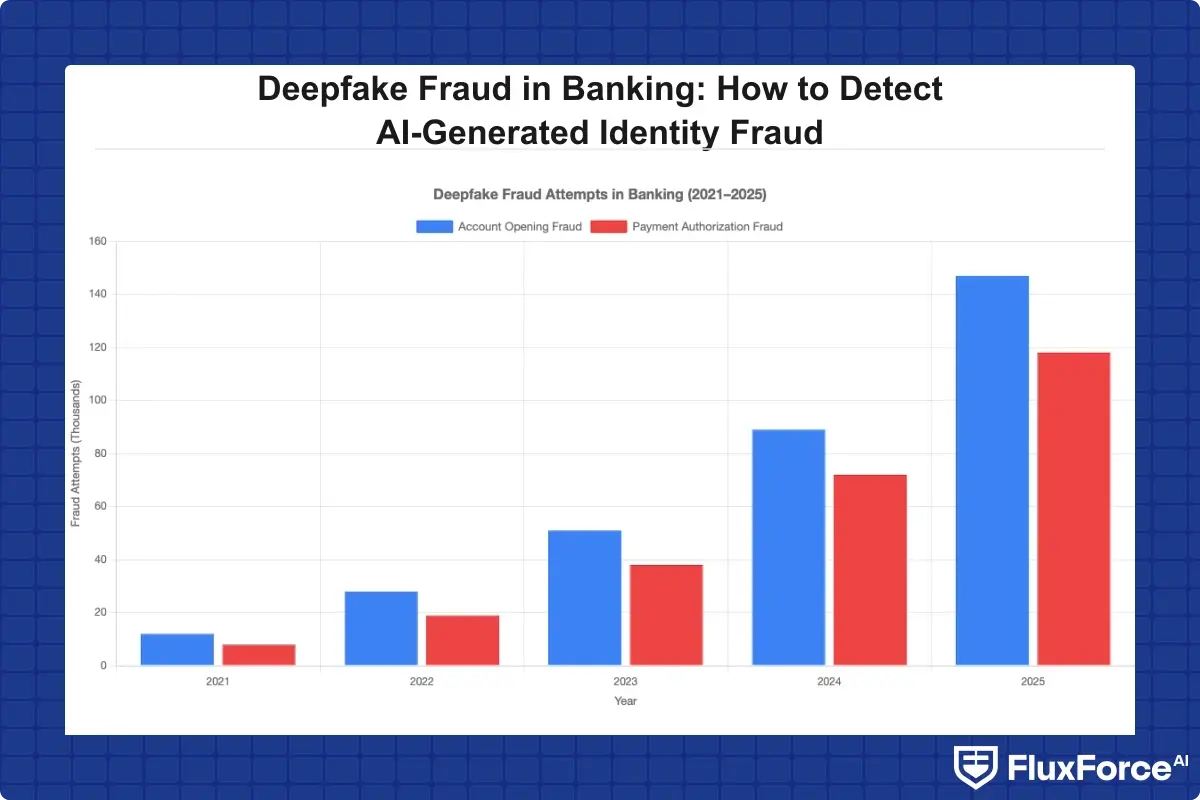 Deepfake Fraud in Banking: How to Detect AI-Generated Identity Fraud

Deepfake Fraud Attempts in Banking (2021–2025)

Account Opening Fraud
Payment Authorization Fraud

Fraud Attempts (Thousands)

160
140
120
100
80
60
40
20
0

2021
2022
2023
2024
2025

Year

FluxForce AI